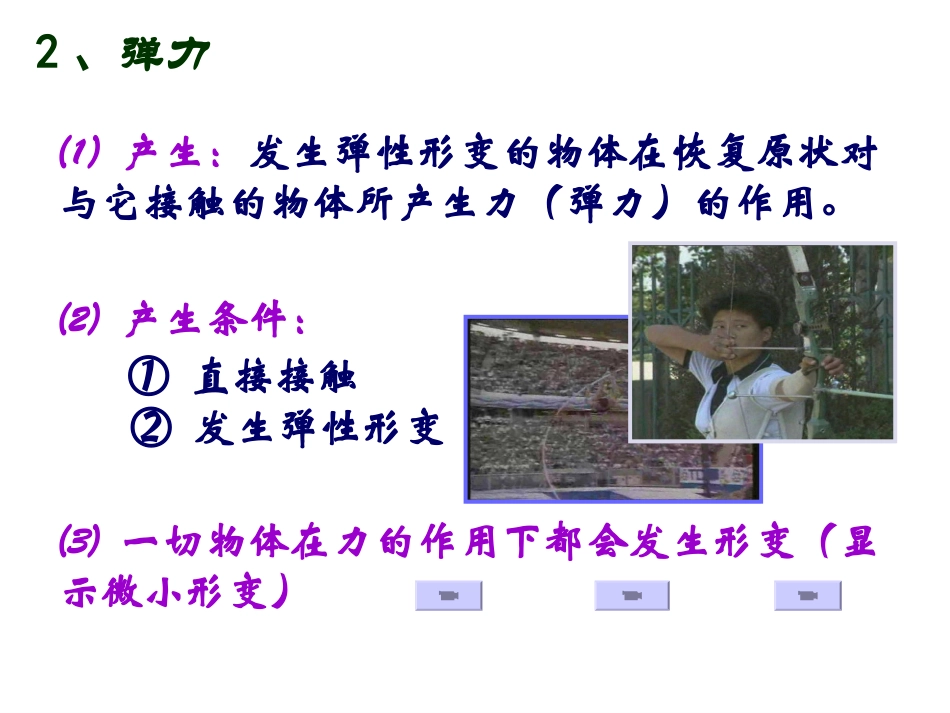 2、弹力

(1) 产生：发生弹性形变的物体在恢复原状对与它接触的物体所产生力（弹力）的作用。

(2) 产生条件：

① 直接接触

② 发生弹性形变

(3) 一切物体在力的作用下都会发生形变（显示微小形变）